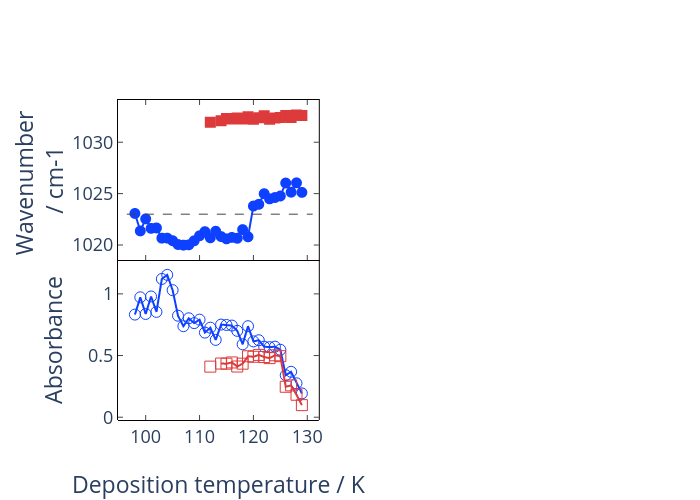 Wavenumber / cm-1

1030
1025
1020

Absorbance

1
0.5
0

100 110 120 130

Deposition temperature / K